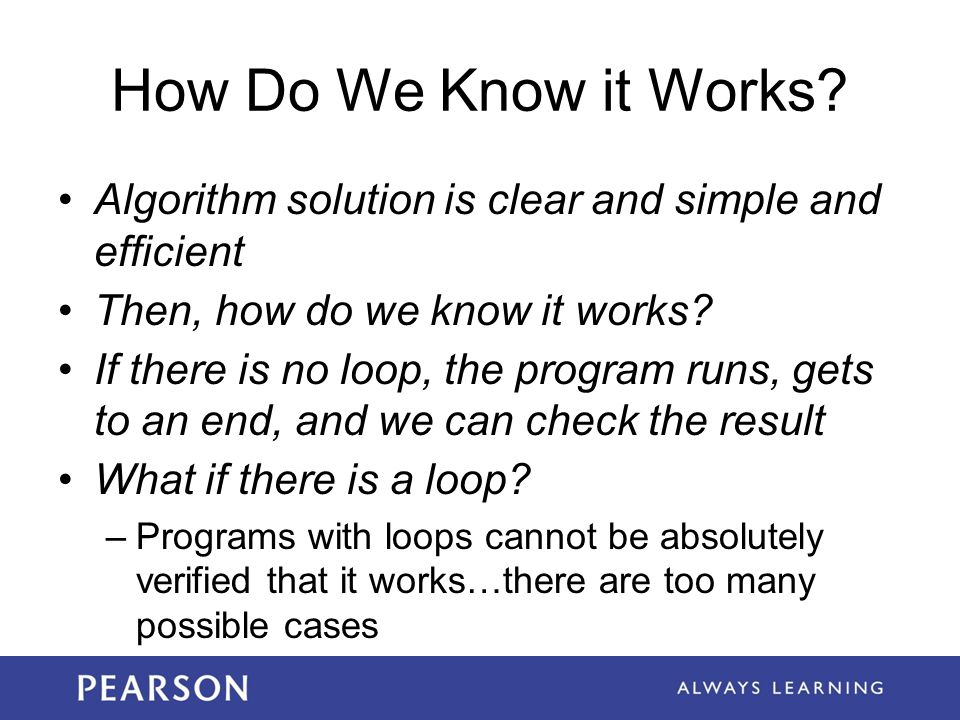 How Do We Know it Works?

• Algorithm solution is clear and simple and efficient
• Then, how do we know it works?
• If there is no loop, the program runs, gets to an end, and we can check the result
• What if there is a loop?
– Programs with loops cannot be absolutely verified that it works…there are too many possible cases

PEARSON

ALWAYS LEARNING